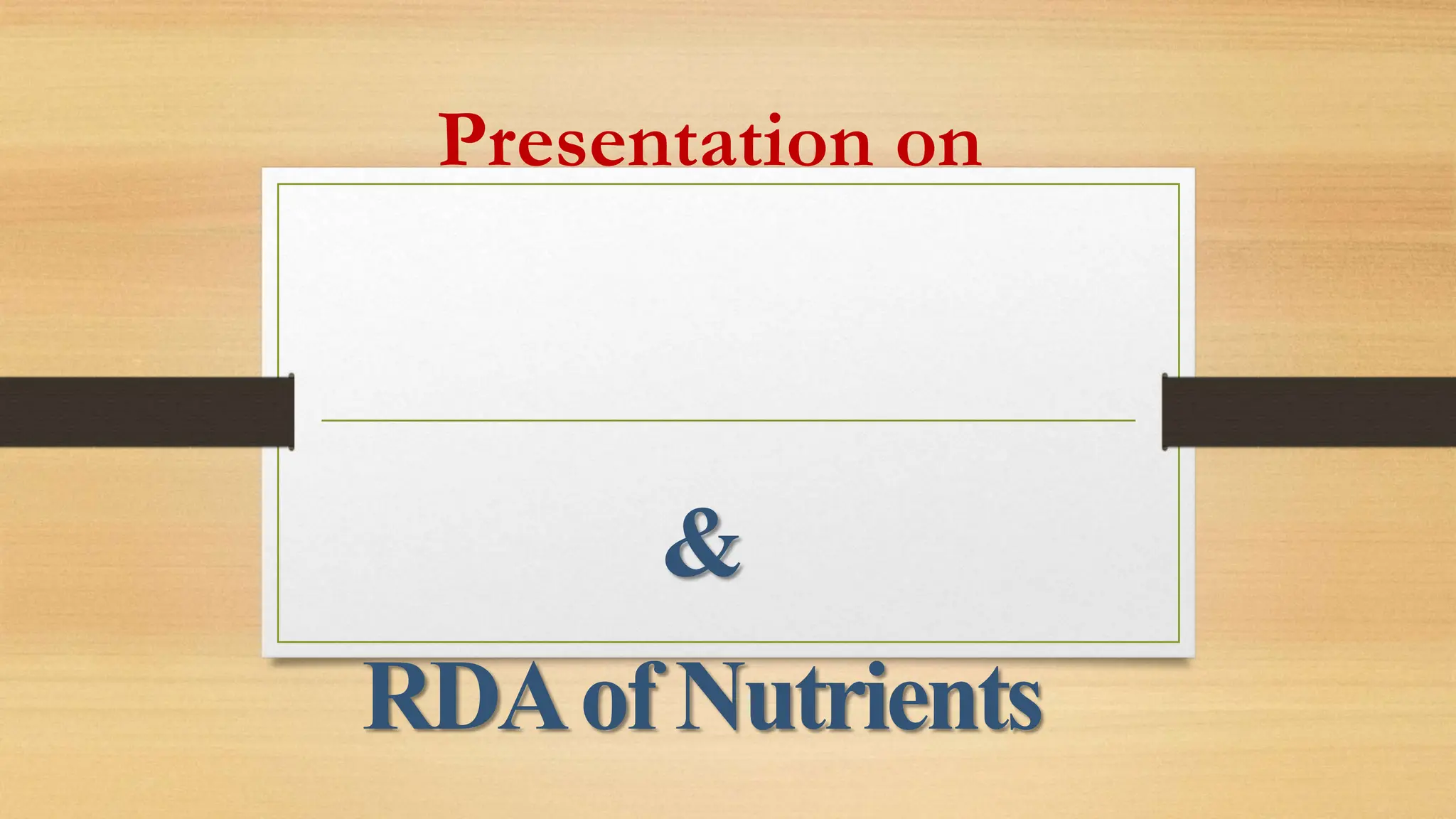 Presentation on

&

RDA of Nutrients